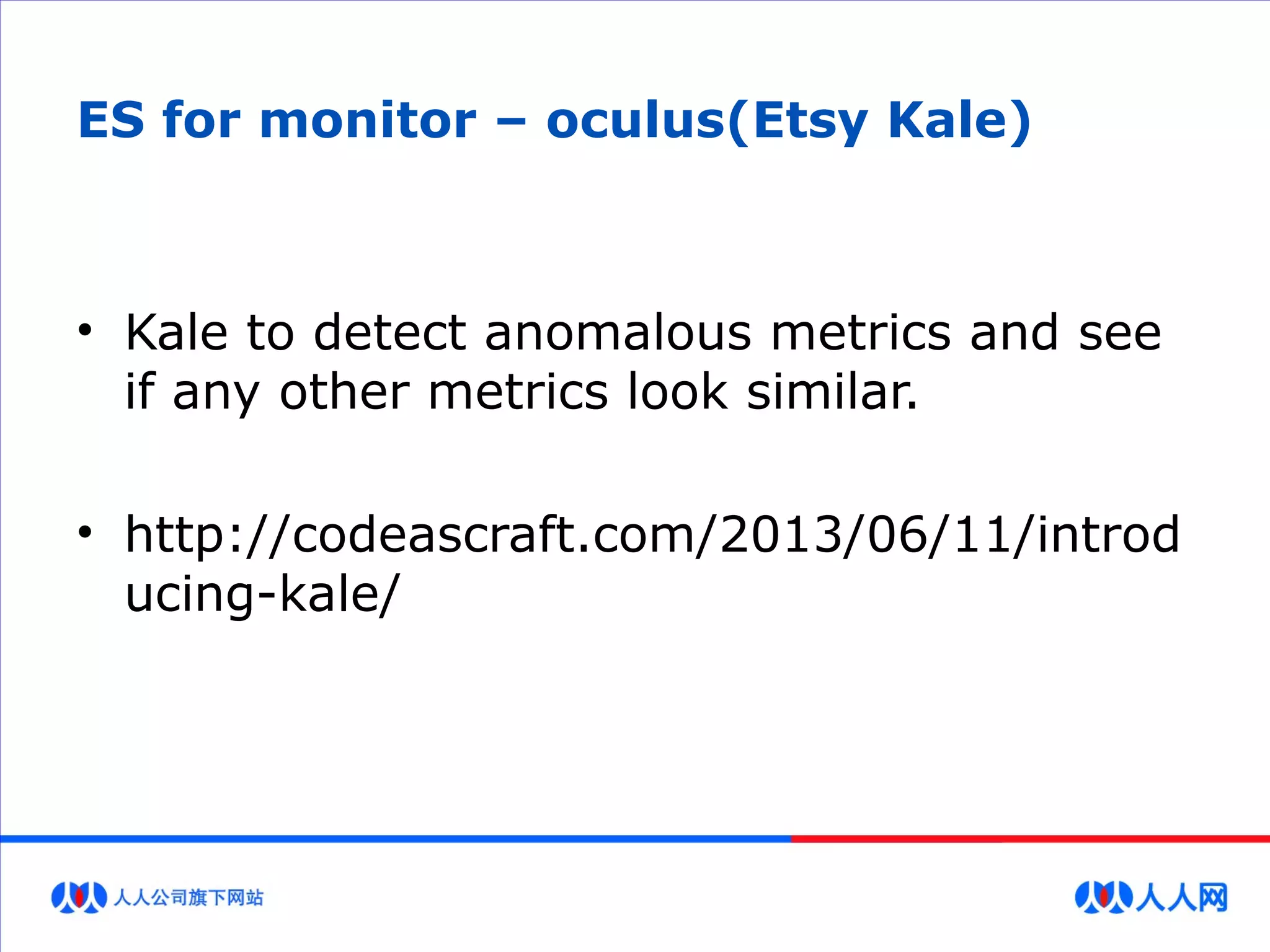 ES for monitor – oculus(Etsy Kale)

• Kale to detect anomalous metrics and see if any other metrics look similar.

• http://codeascraft.com/2013/06/11/introducing-kale/

人人公司旗下网站

人人网